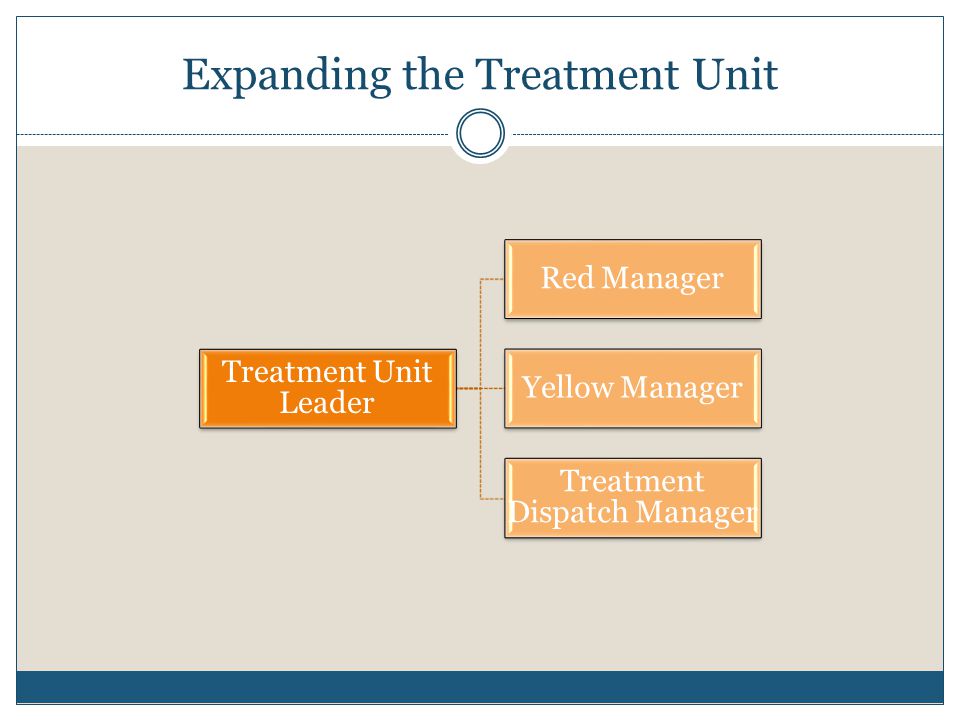 Expanding the Treatment Unit

Treatment Unit Leader

Red Manager

Yellow Manager

Treatment Dispatch Manager